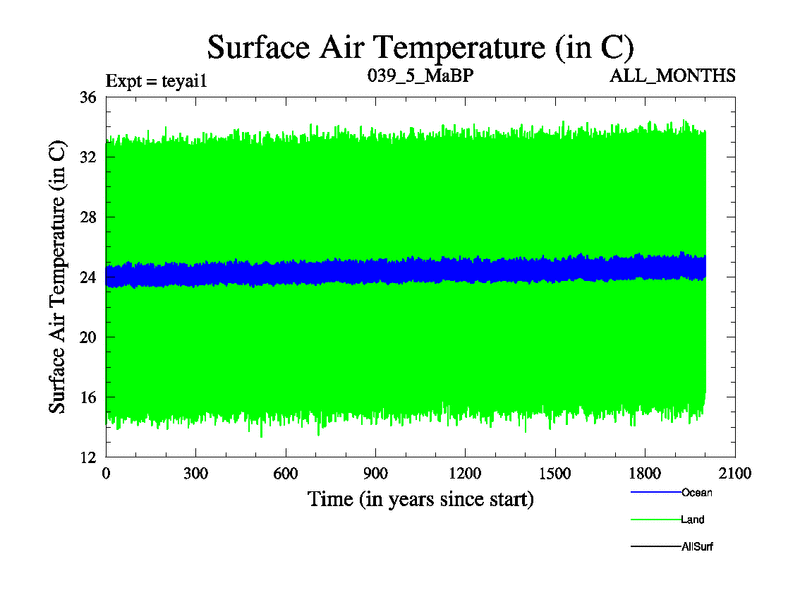 Surface Air Temperature (in C)

Expt = teyai1

039_5_MaBP

ALL_MONTHS

Surface Air Temperature (in C)

36
32
28
24
20
16
12

0 300 600 900 1200 1500 1800 2100

Time (in years since start)

Ocean

Land

AllSurf